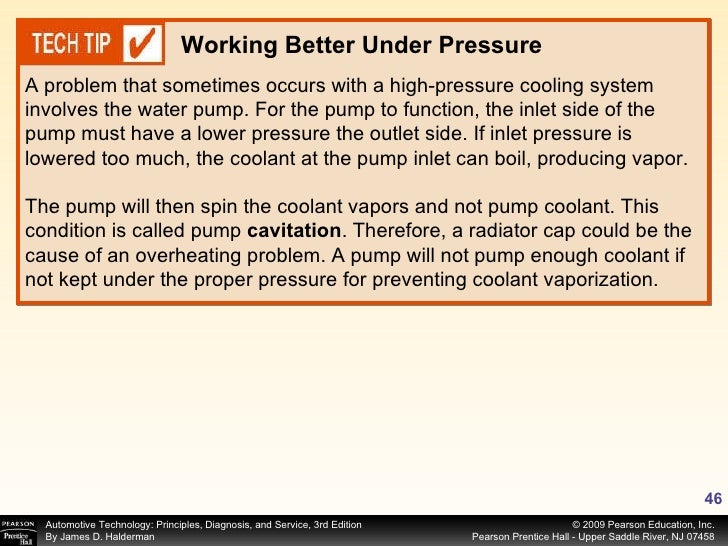 TECH TIP

Working Better Under Pressure

A problem that sometimes occurs with a high-pressure cooling system involves the water pump. For the pump to function, the inlet side of the pump must have a lower pressure the outlet side. If inlet pressure is lowered too much, the coolant at the pump inlet can boil, producing vapor.

The pump will then spin the coolant vapors and not pump coolant. This condition is called pump cavitation. Therefore, a radiator cap could be the cause of an overheating problem. A pump will not pump enough coolant if not kept under the proper pressure for preventing coolant vaporization.

46

PEARSON Prentice Hall

Automotive Technology: Principles, Diagnosis, and Service, 3rd Edition
By James D. Halderman

© 2009 Pearson Education, Inc.
Pearson Prentice Hall - Upper Saddle River, NJ 07458